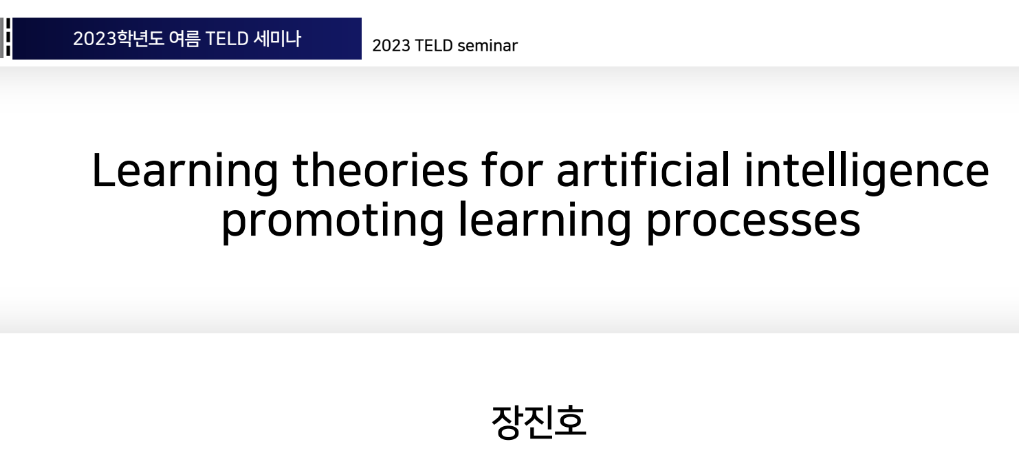 2023학년도 여름 TELD 세미나

2023 TELD seminar

Learning theories for artificial intelligence promoting learning processes

장진호